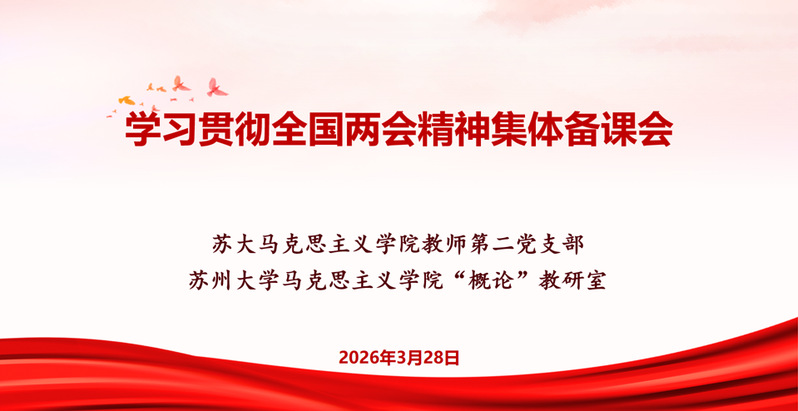 学习贯彻全国两会精神集体备课会

苏大马克思主义学院教师第二党支部
苏州大学马克思主义学院“概论”教研室

2026年3月28日